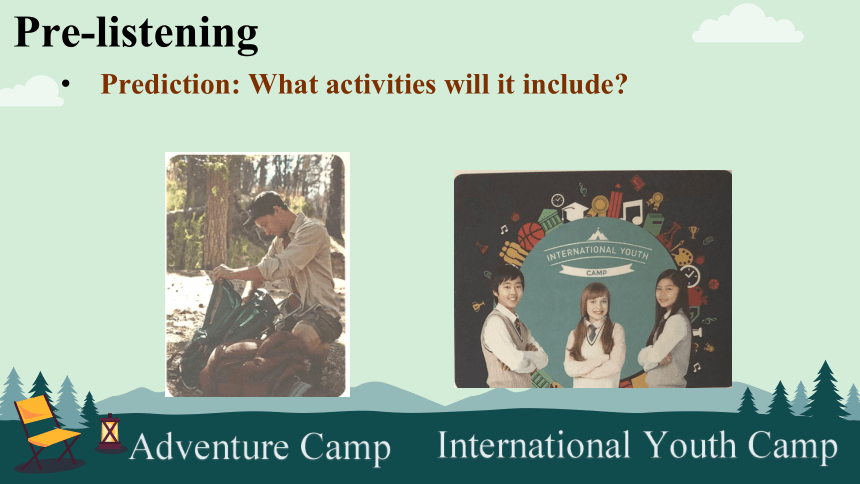 Pre-listening

• Prediction: What activities will it include?

INTERNATIONAL YOUTH CAMP

Adventure Camp

International Youth Camp